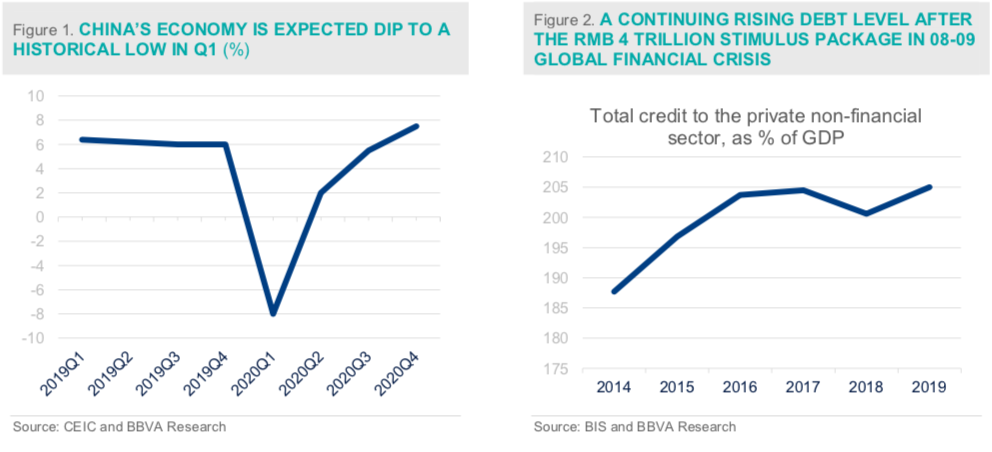 Figure 1. CHINA'S ECONOMY IS EXPECTED DIP TO A HISTORICAL LOW IN Q1 (%)

10
8
6
4
2
0
-2
-4
-6
-8
-10

2019Q1
2019Q2
2019Q3
2019Q4
2020Q1
2020Q2
2020Q3
2020Q4

Source: CEIC and BBVA Research

Figure 2. A CONTINUING RISING DEBT LEVEL AFTER THE RMB 4 TRILLION STIMULUS PACKAGE IN 08-09 GLOBAL FINANCIAL CRISIS

Total credit to the private non-financial sector, as % of GDP

210
205
200
195
190
185
180
175

2014
2015
2016
2017
2018
2019

Source: BIS and BBVA Research